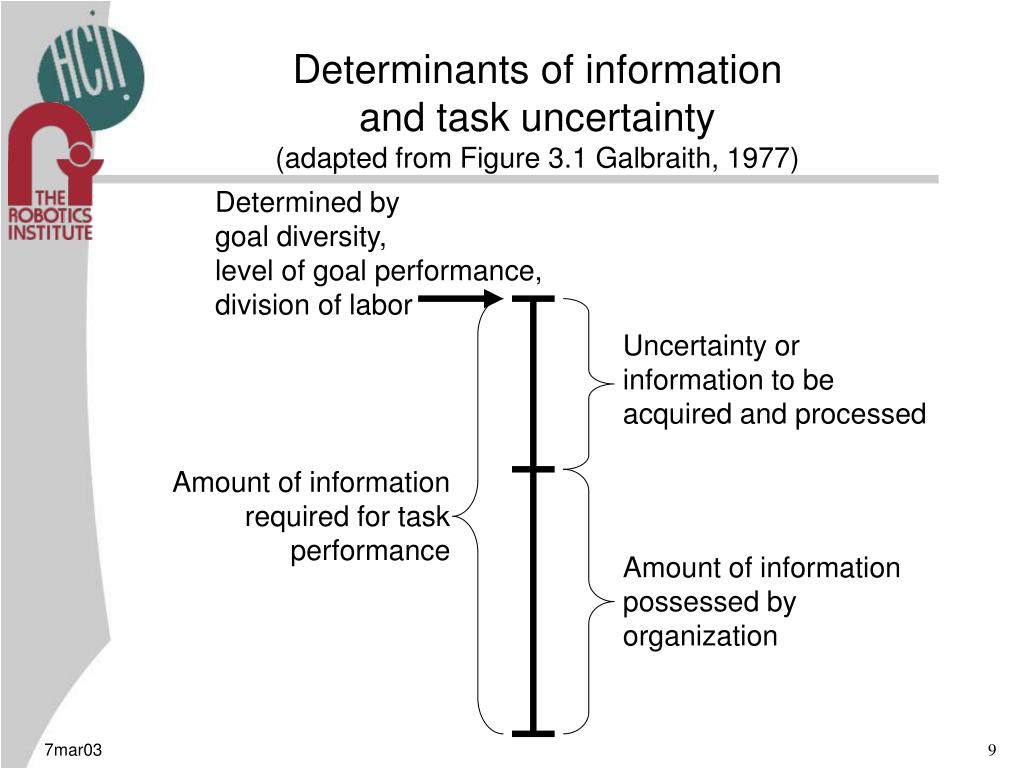 HCII

THE ROBOTICS INSTITUTE

Determinants of information and task uncertainty
(adapted from Figure 3.1 Galbraith, 1977)

Determined by
goal diversity,
level of goal performance,
division of labor

Uncertainty or information to be acquired and processed

Amount of information required for task performance

Amount of information possessed by organization

7mar03

9